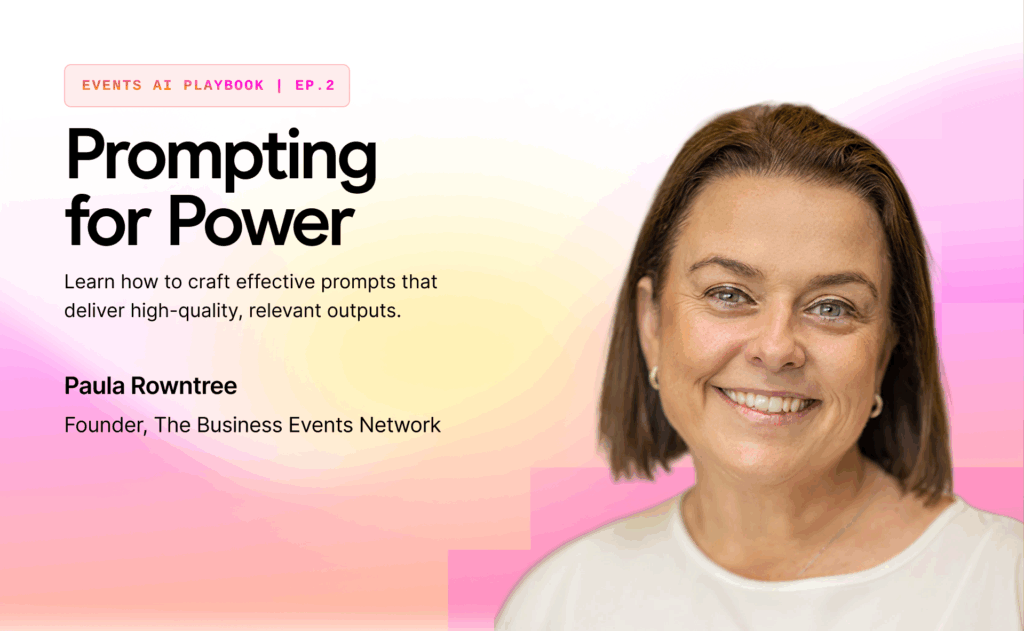 EVENTS AI PLAYBOOK | EP.2

Prompting for Power

Learn how to craft effective prompts that deliver high-quality, relevant outputs.

Paula Rowntree

Founder, The Business Events Network